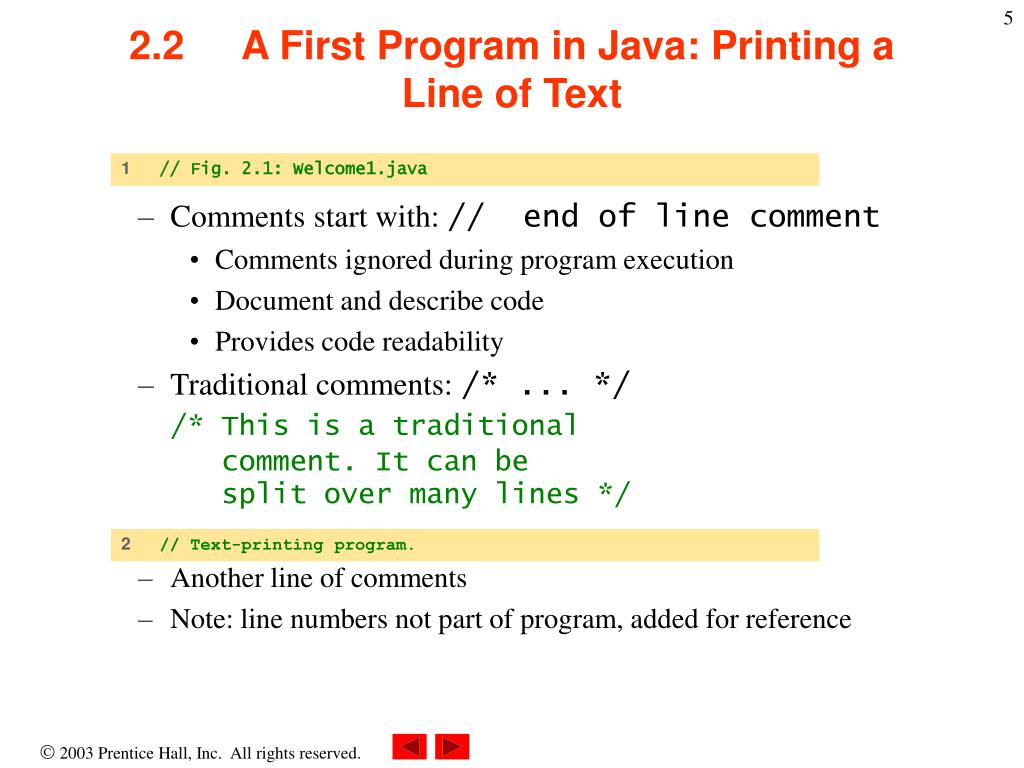 5

2.2 A First Program in Java: Printing a Line of Text

1 // Fig. 2.1: Welcome1.java

– Comments start with: // end of line comment
• Comments ignored during program execution
• Document and describe code
• Provides code readability
– Traditional comments: /* ... */
/* This is a traditional
comment. It can be
split over many lines */

2 // Text-printing program.

– Another line of comments
– Note: line numbers not part of program, added for reference

© 2003 Prentice Hall, Inc. All rights reserved.